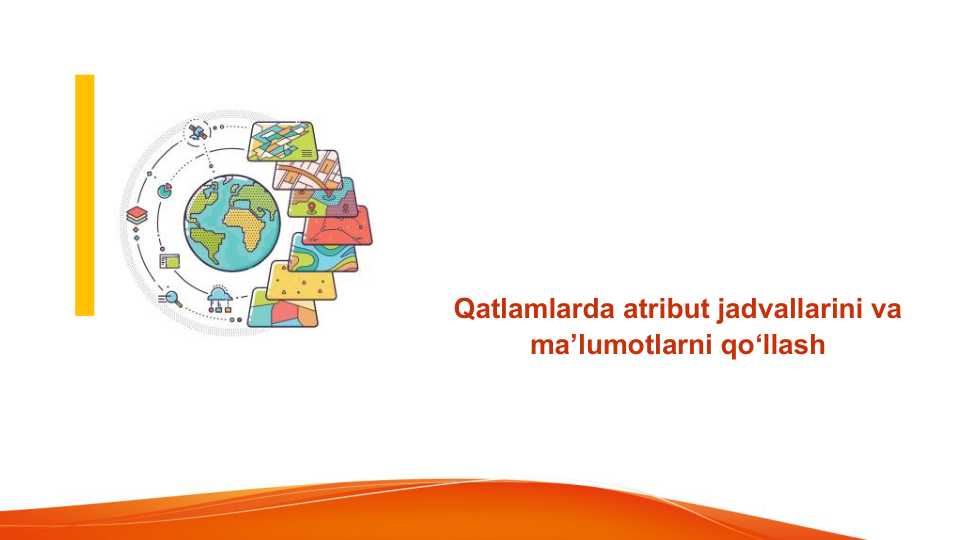 Qatlamlarda atribut jadvallarini va ma’lumotlarni qo‘llash